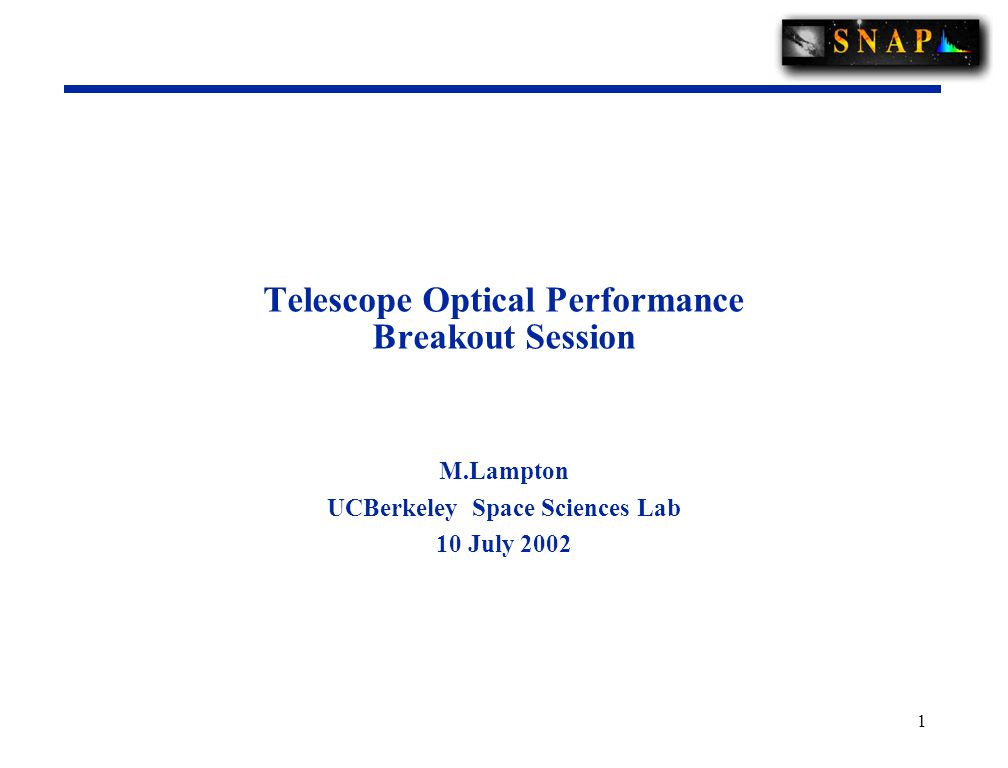 SNAP

Telescope Optical Performance
Breakout Session

M.Lampton
UCBerkeley Space Sciences Lab
10 July 2002

1